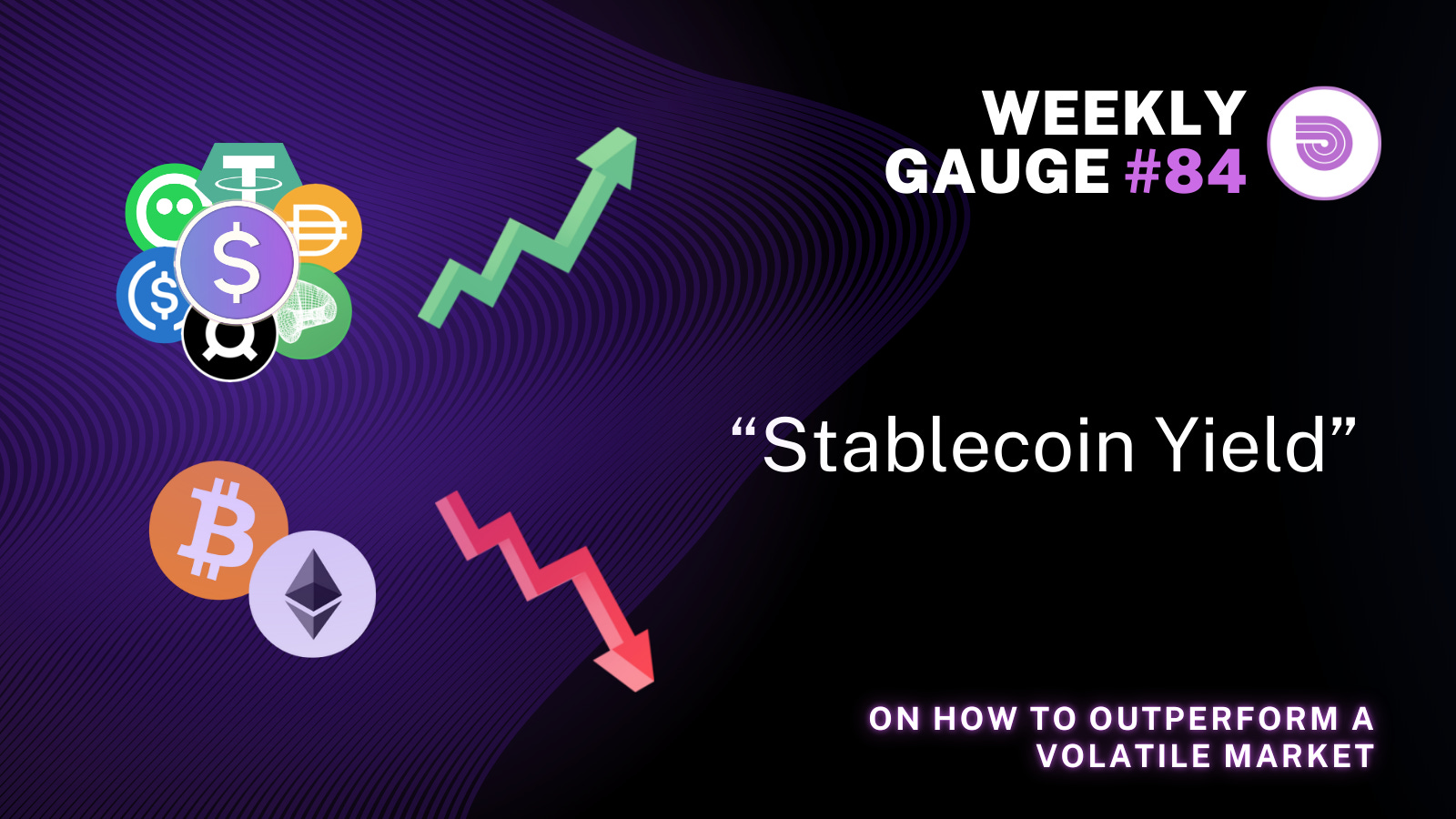 WEEKLY GAUGE #84

“Stablecoin Yield”

ON HOW TO OUTPERFORM A VOLATILE MARKET